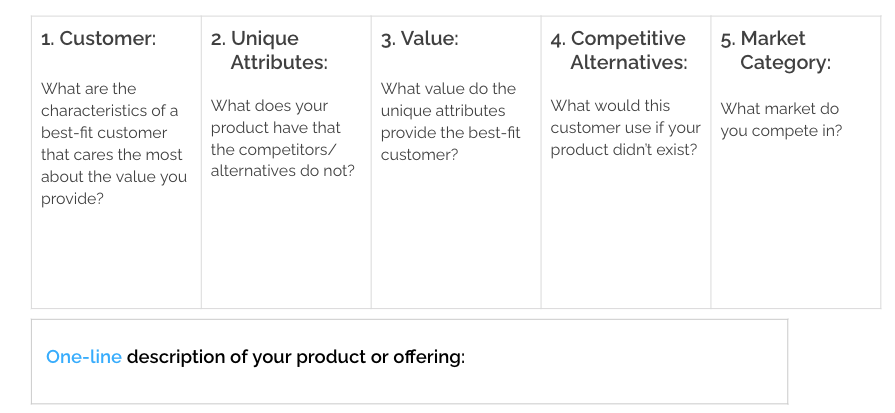 | 1. Customer: | 2. Unique Attributes: | 3. Value: | 4. Competitive Alternatives: | 5. Market Category: |
|---|---|---|---|---|
| What are the characteristics of a best-fit customer that cares the most about the value you provide? | What does your product have that the competitors/ alternatives do not? | What value do the unique attributes provide the best-fit customer? | What would this customer use if your product didn't exist? | What market do you compete in? |

One-line description of your product or offering: